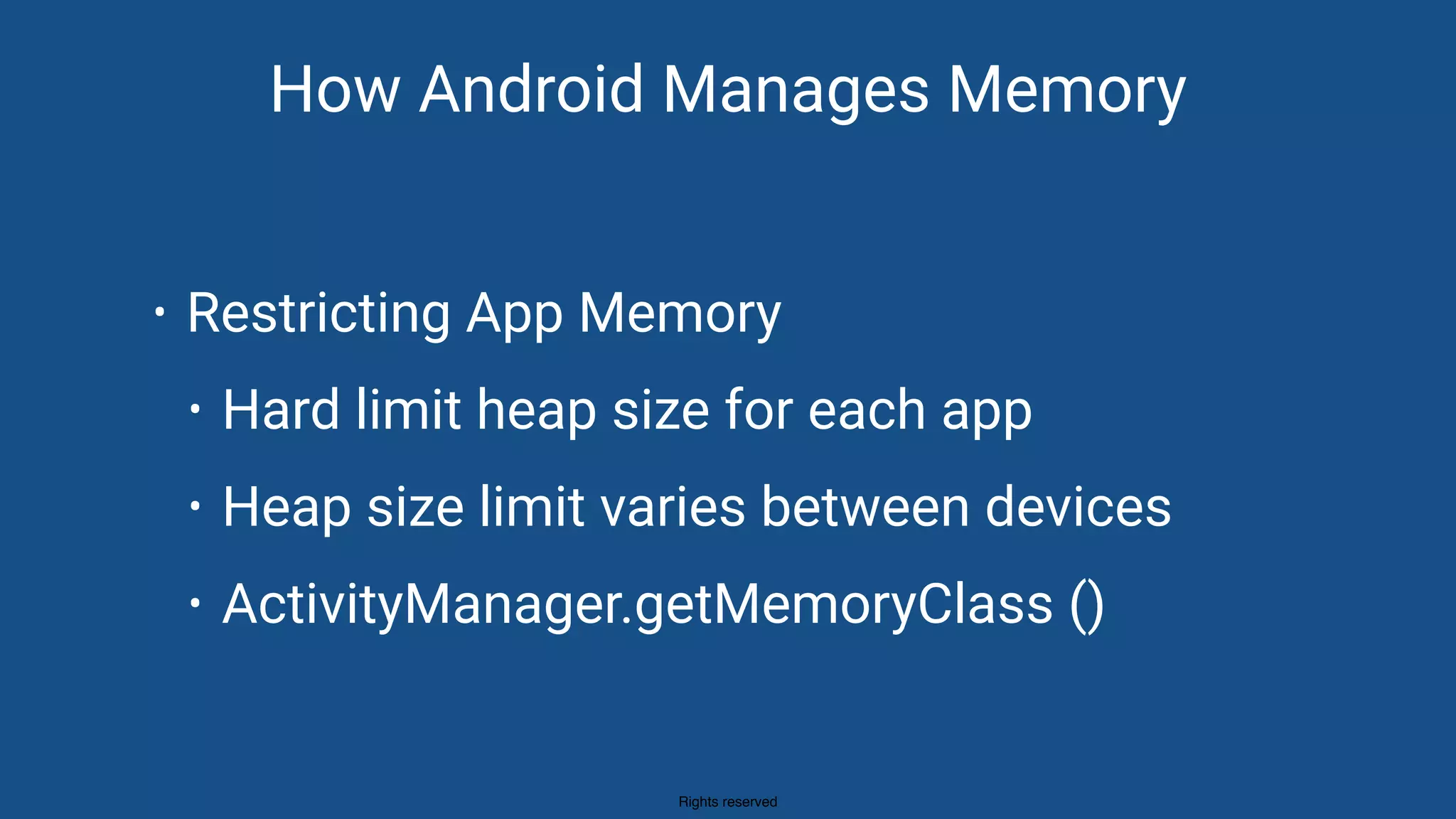 How Android Manages Memory

• Restricting App Memory
  • Hard limit heap size for each app
  • Heap size limit varies between devices
  • ActivityManager.getMemoryClass ()

Rights reserved